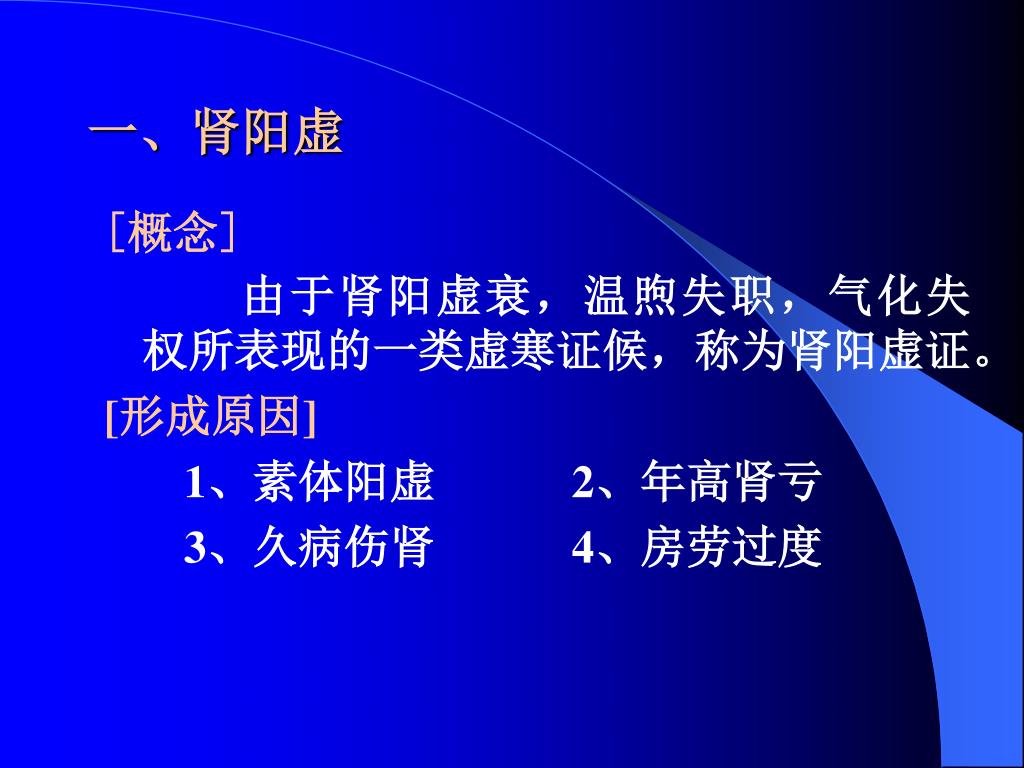 一、肾阳虚

［概念］

由于肾阳虚衰，温煦失职，气化失权所表现的一类虚寒证候，称为肾阳虚证。

[形成原因]

1、素体阳虚　　2、年高肾亏

3、久病伤肾　　4、房劳过度